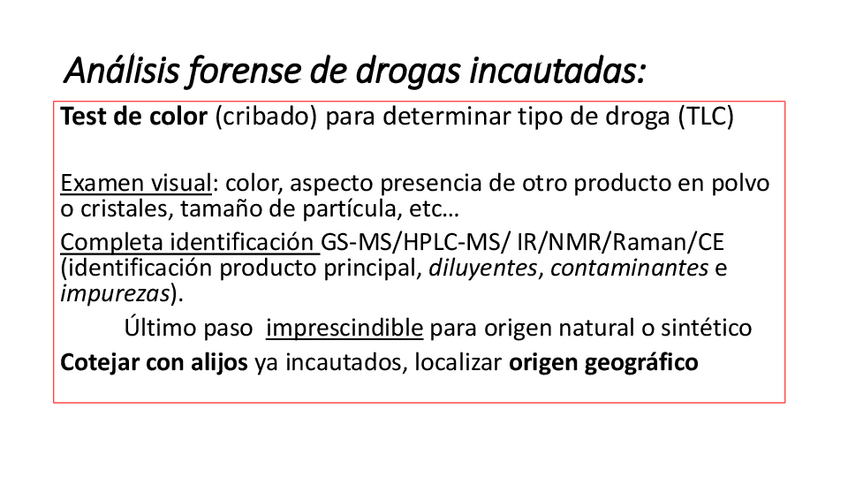 Análisis forense de drogas incautadas:

Test de color (cribado) para determinar tipo de droga (TLC)

Examen visual: color, aspecto presencia de otro producto en polvo o cristales, tamaño de partícula, etc…

Completa identificación GS-MS/HPLC-MS/ IR/NMR/Raman/CE (identificación producto principal, diluyentes, contaminantes e impurezas).

Último paso imprescindible para origen natural o sintético

Cotejar con alijos ya incautados, localizar origen geográfico